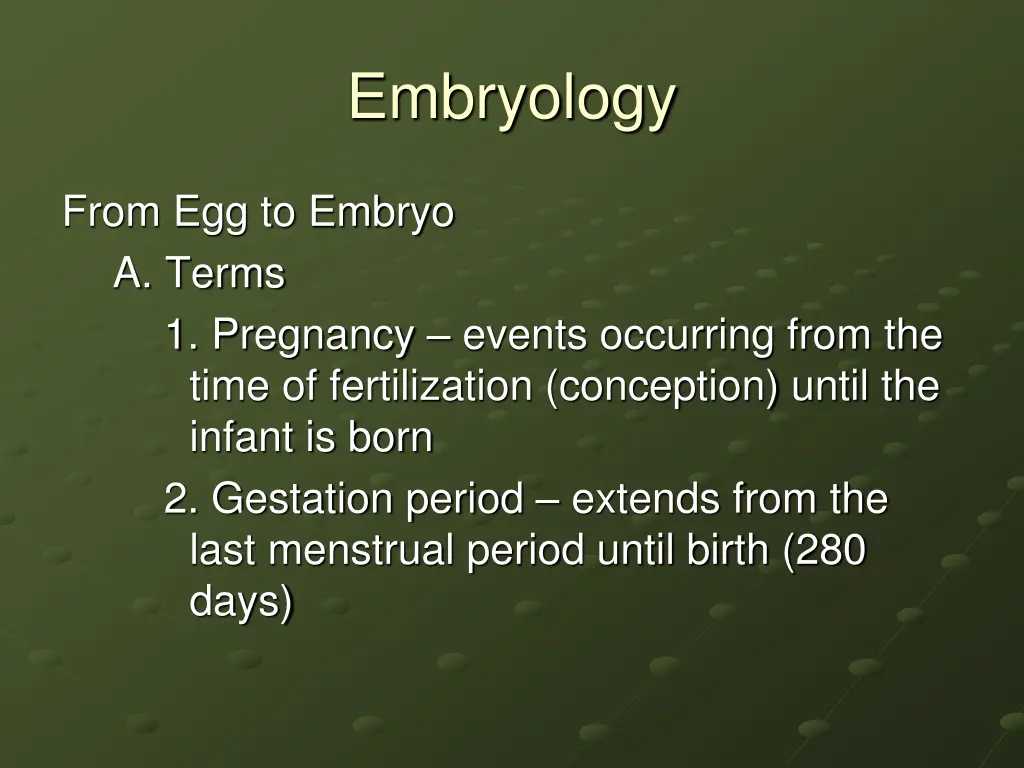 Embryology

From Egg to Embryo

A. Terms

1. Pregnancy – events occurring from the time of fertilization (conception) until the infant is born

2. Gestation period – extends from the last menstrual period until birth (280 days)